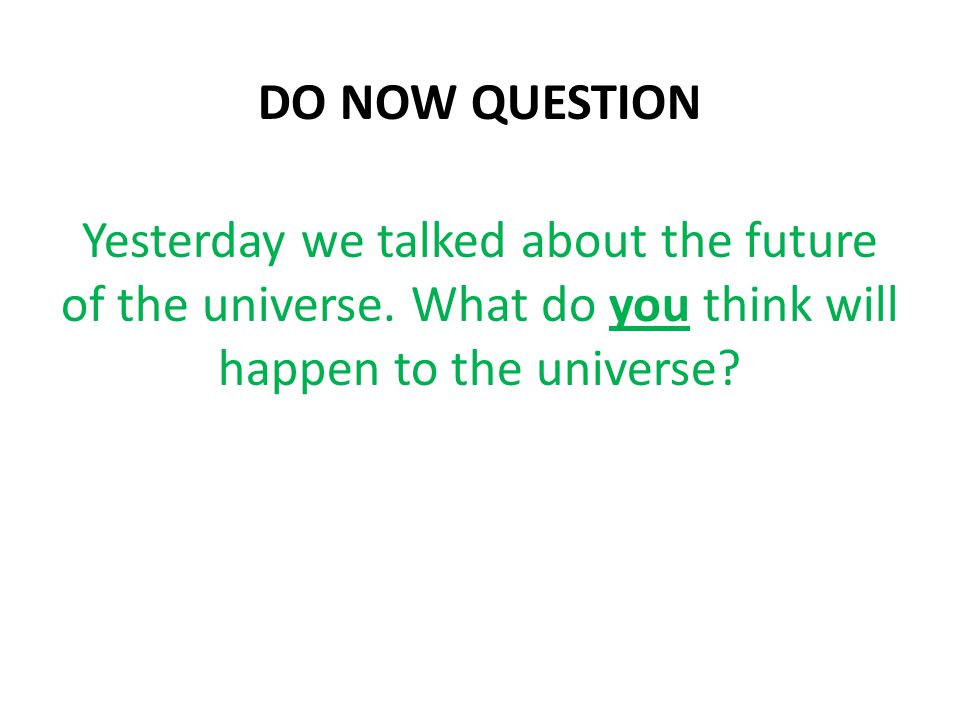 DO NOW QUESTION

Yesterday we talked about the future of the universe. What do you think will happen to the universe?